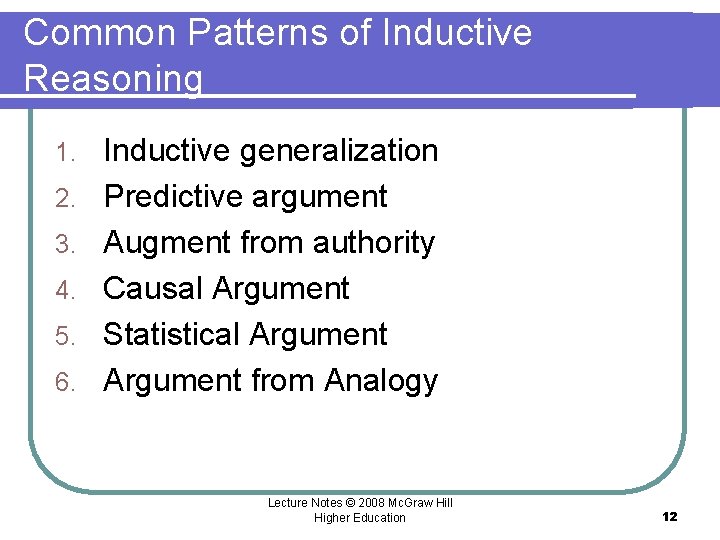 Common Patterns of Inductive Reasoning

1. Inductive generalization
2. Predictive argument
3. Augment from authority
4. Causal Argument
5. Statistical Argument
6. Argument from Analogy

Lecture Notes © 2008 McGraw Hill Higher Education

12